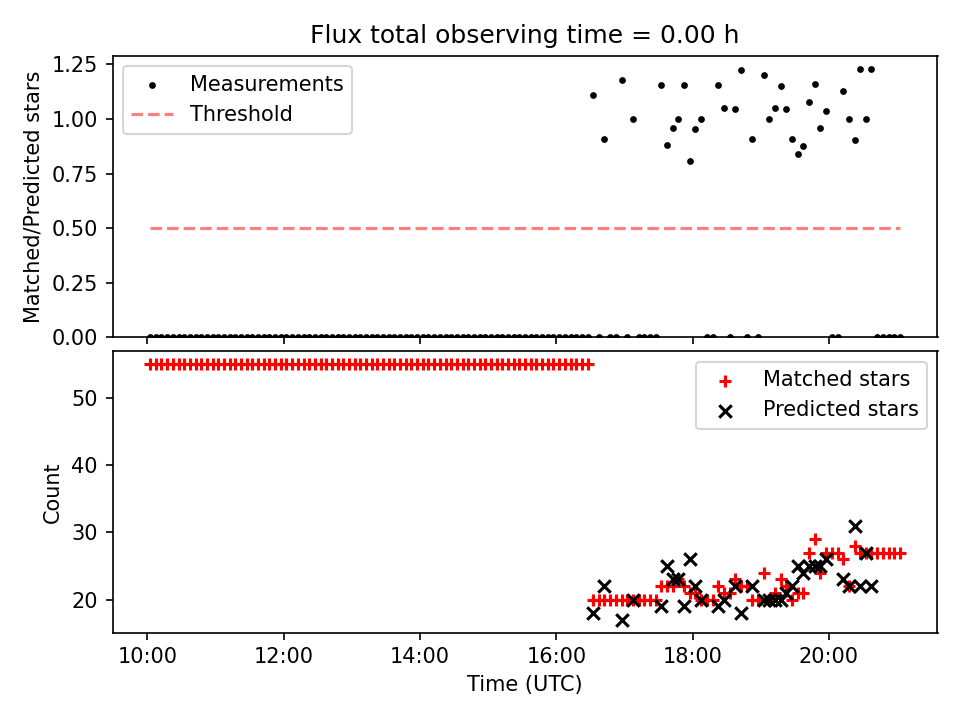 Flux total observing time = 0.00 h

Matched/Predicted stars

1.25
1.00
0.75
0.50
0.25
0.00

Measurements
Threshold

Count

50
40
30
20

Matched stars
Predicted stars

10:00
12:00
14:00
16:00
18:00
20:00

Time (UTC)